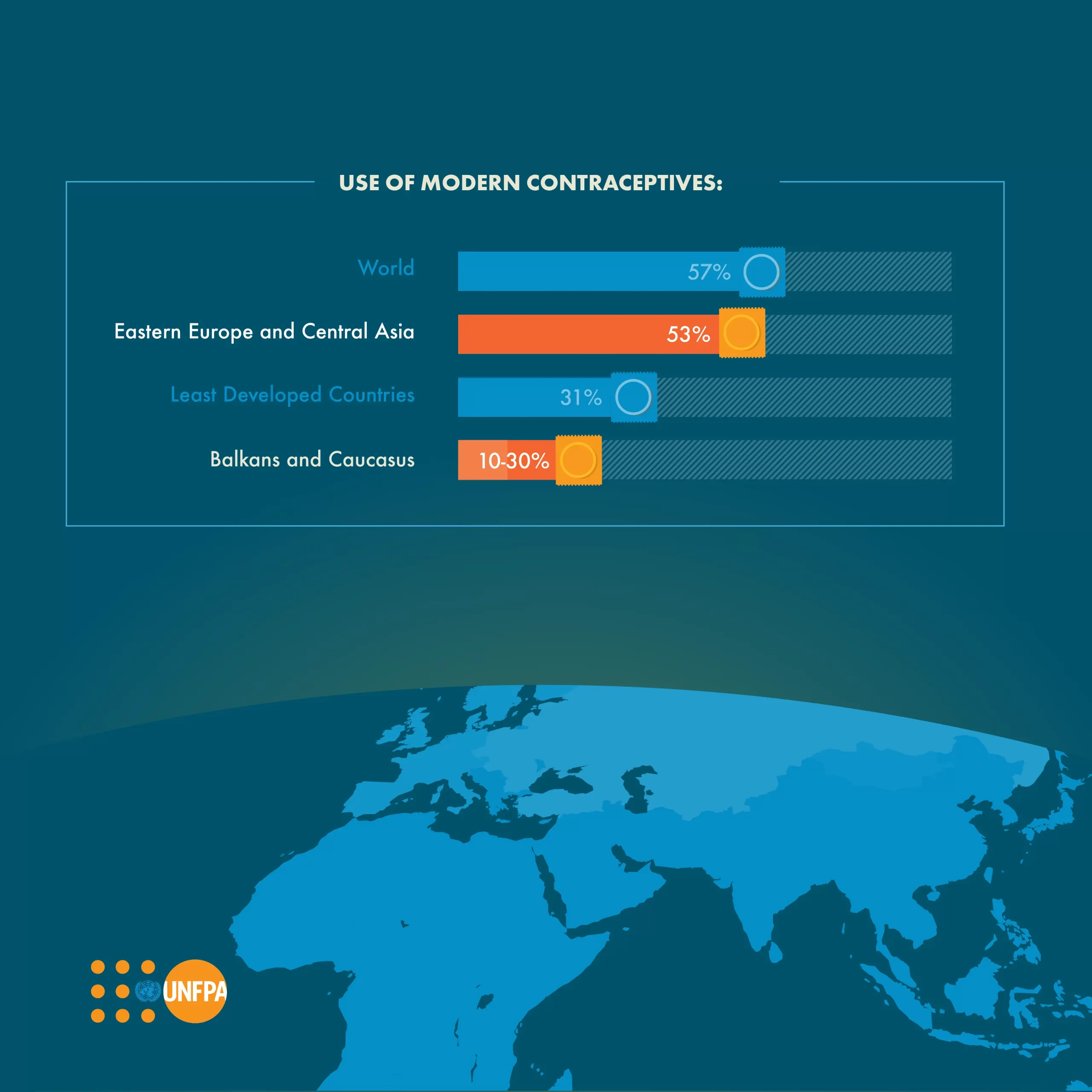 USE OF MODERN CONTRACEPTIVES:

World 57%

Eastern Europe and Central Asia 53%

Least Developed Countries 31%

Balkans and Caucasus 10-30%

UNFPA